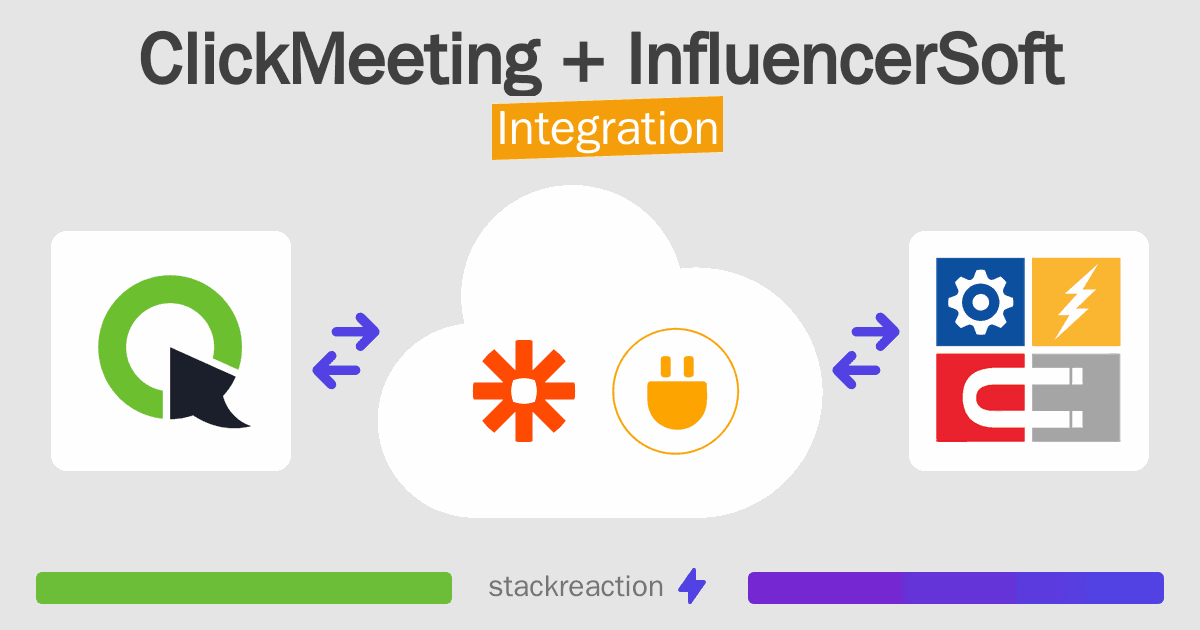 ClickMeeting + InfluencerSoft
Integration

stackreaction